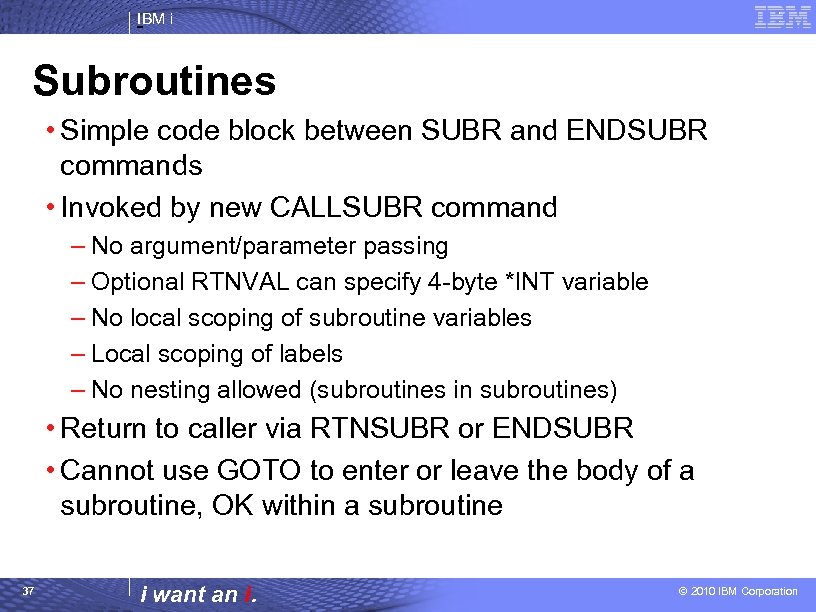 IBM i

IBM

Subroutines

• Simple code block between SUBR and ENDSUBR commands

• Invoked by new CALLSUBR command

– No argument/parameter passing

– Optional RTNVAL can specify 4-byte *INT variable

– No local scoping of subroutine variables

– Local scoping of labels

– No nesting allowed (subroutines in subroutines)

• Return to caller via RTNSUBR or ENDSUBR

• Cannot use GOTO to enter or leave the body of a subroutine, OK within a subroutine

37

i want an i.

© 2010 IBM Corporation